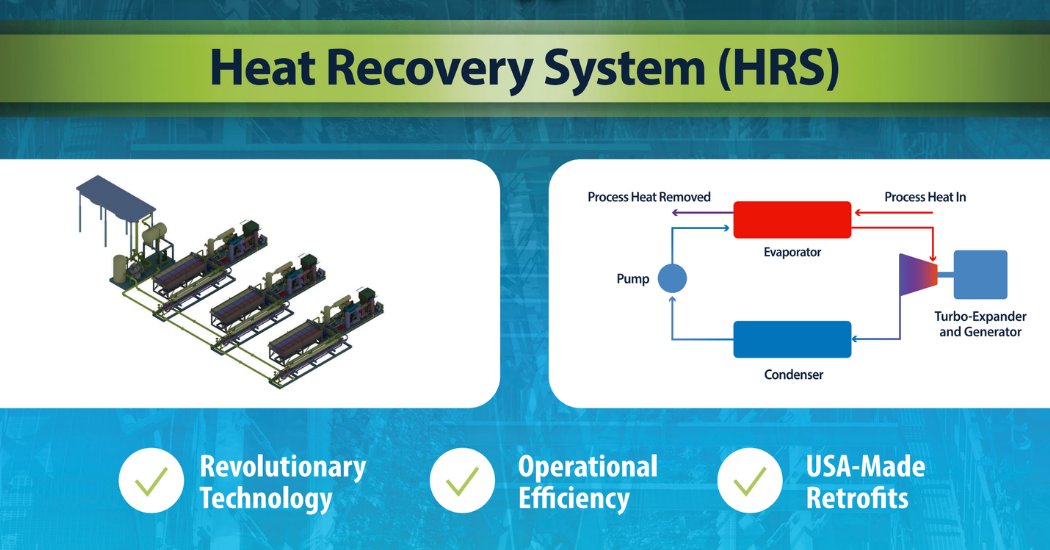 Heat Recovery System (HRS)

Process Heat Removed
Process Heat In
Evaporator
Pump
Turbo-Expander and Generator
Condenser

Revolutionary Technology

Operational Efficiency

USA-Made Retrofits